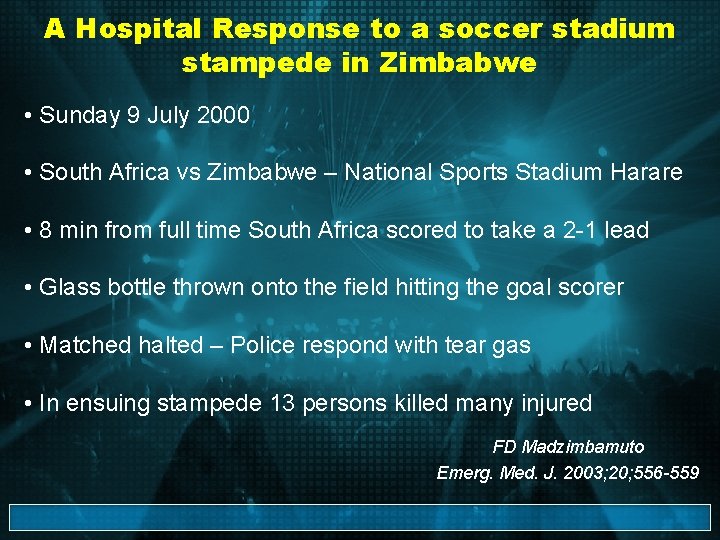 A Hospital Response to a soccer stadium stampede in Zimbabwe

• Sunday 9 July 2000

• South Africa vs Zimbabwe – National Sports Stadium Harare

• 8 min from full time South Africa scored to take a 2-1 lead

• Glass bottle thrown onto the field hitting the goal scorer

• Matched halted – Police respond with tear gas

• In ensuing stampede 13 persons killed many injured

FD Madzimbamuto
Emerg. Med. J. 2003;20;556-559